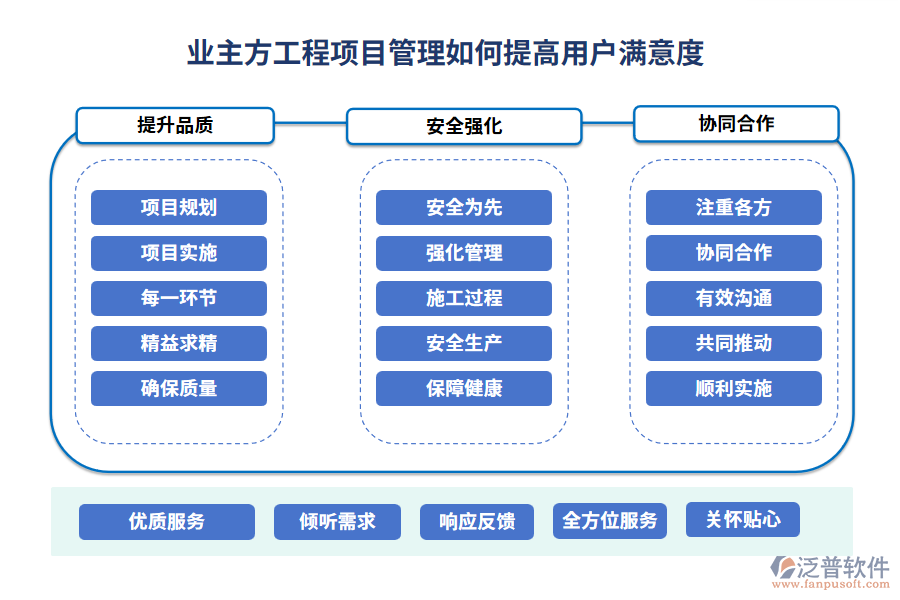 业主方工程项目管理如何提高用户满意度

提升品质

项目规划
项目实施
每一环节
精益求精
确保质量

安全强化

安全为先
强化管理
施工过程
安全生产
保障健康

协同合作

注重各方
协同合作
有效沟通
共同推动
顺利实施

优质服务
倾听需求
响应反馈
全方位服务
关怀贴心

泛普软件
www.fanpusoft.com